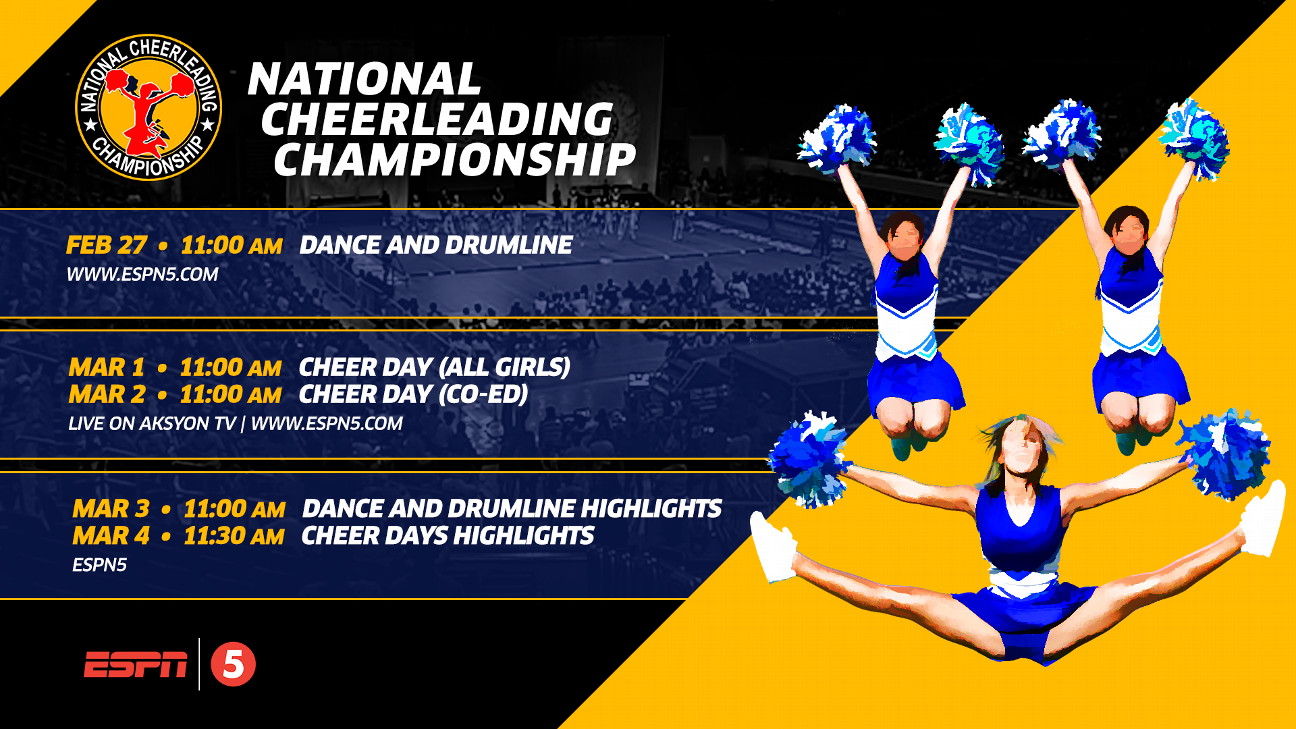 NATIONAL CHEERLEADING CHAMPIONSHIP

NATIONAL CHEERLEADING CHAMPIONSHIP

FEB 27 • 11:00 AM DANCE AND DRUMLINE
WWW.ESPN5.COM

MAR 1 • 11:00 AM CHEER DAY (ALL GIRLS)
MAR 2 • 11:00 AM CHEER DAY (CO-ED)
LIVE ON AKSYON TV | WWW.ESPN5.COM

MAR 3 • 11:00 AM DANCE AND DRUMLINE HIGHLIGHTS
MAR 4 • 11:30 AM CHEER DAYS HIGHLIGHTS
ESPN5

ESPN 5